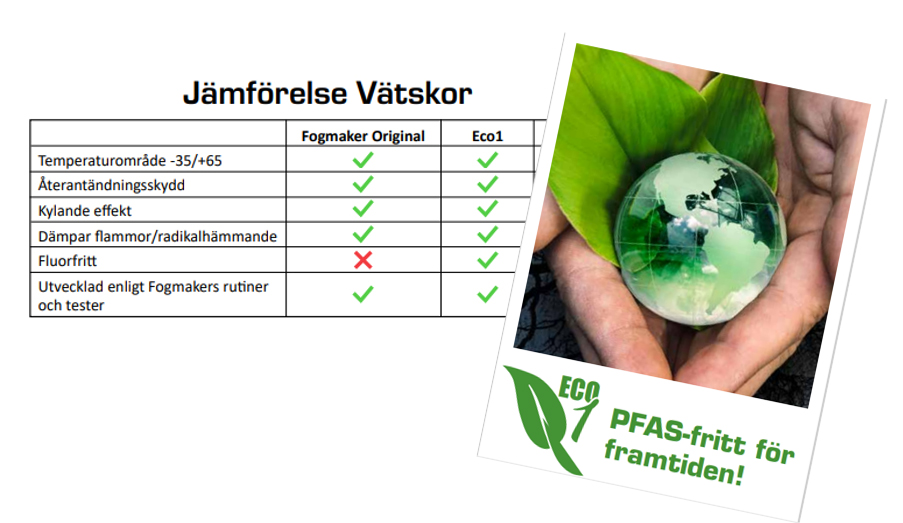 Jämförelse Vätskor

| | Fogmaker Original | Eco1 |
|---|---|---|
| Temperaturområde -35/+65 | ✓ | ✓ |
| Återantändningsskydd | ✓ | ✓ |
| Kylande effekt | ✓ | ✓ |
| Dämpar flammor/radikalhämmande | ✓ | ✓ |
| Fluorfritt | ✗ | ✓ |
| Utvecklad enligt Fogmakers rutiner och tester | ✓ | ✓ |

ECO 1

PFAS-fritt för framtiden!